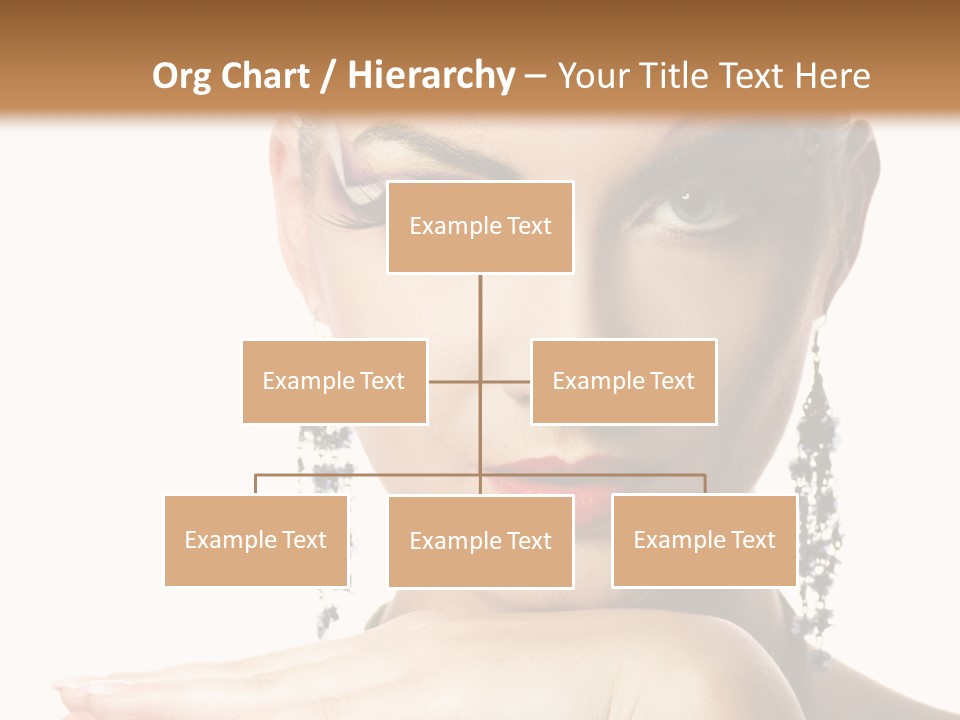 Org Chart / Hierarchy – Your Title Text Here

Example Text

Example Text

Example Text

Example Text

Example Text

Example Text